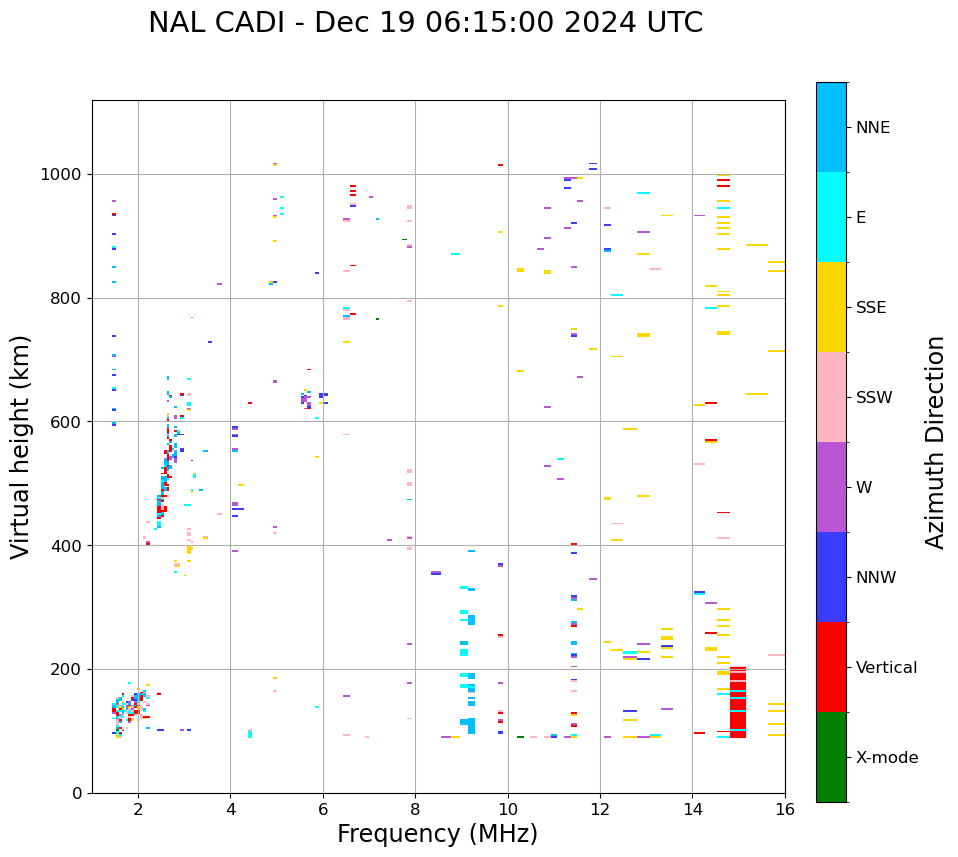 NAL CADI - Dec 19 06:15:00 2024 UTC

Virtual height (km)

1000
800
600
400
200
0

2
4
6
8
10
12
14
16

Frequency (MHz)

NNE
E
SSE
SSW
W
NNW
Vertical
X-mode

Azimuth Direction